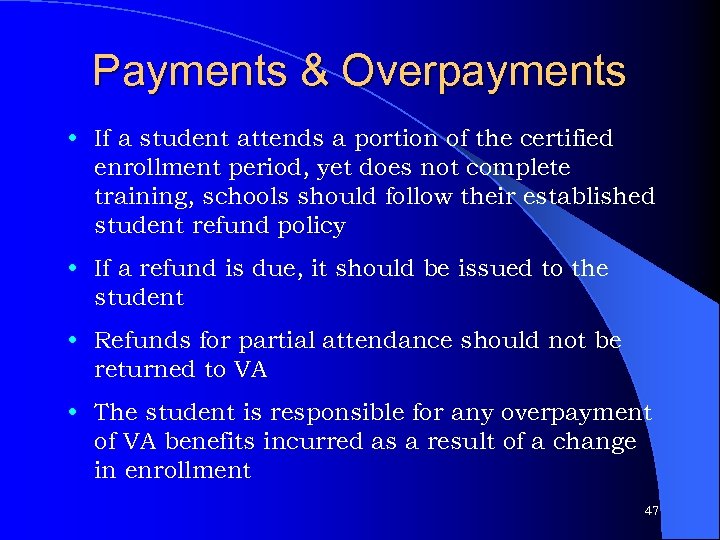 Payments & Overpayments

• If a student attends a portion of the certified enrollment period, yet does not complete training, schools should follow their established student refund policy

• If a refund is due, it should be issued to the student

• Refunds for partial attendance should not be returned to VA

• The student is responsible for any overpayment of VA benefits incurred as a result of a change in enrollment

47